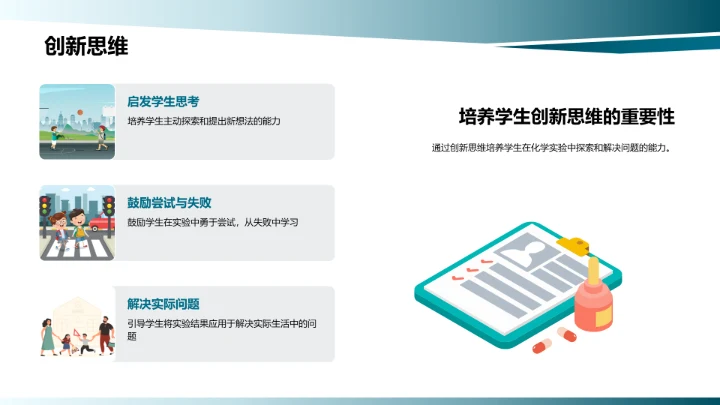 创新思维

启发学生思考

培养学生主动探索和提出新想法的能力

鼓励尝试与失败

鼓励学生在实验中勇于尝试，从失败中学习

解决实际问题

引导学生将实验结果应用于解决实际生活中的问题

培养学生创新思维的重要性

通过创新思维培养学生在化学实验中探索和解决问题的能力。